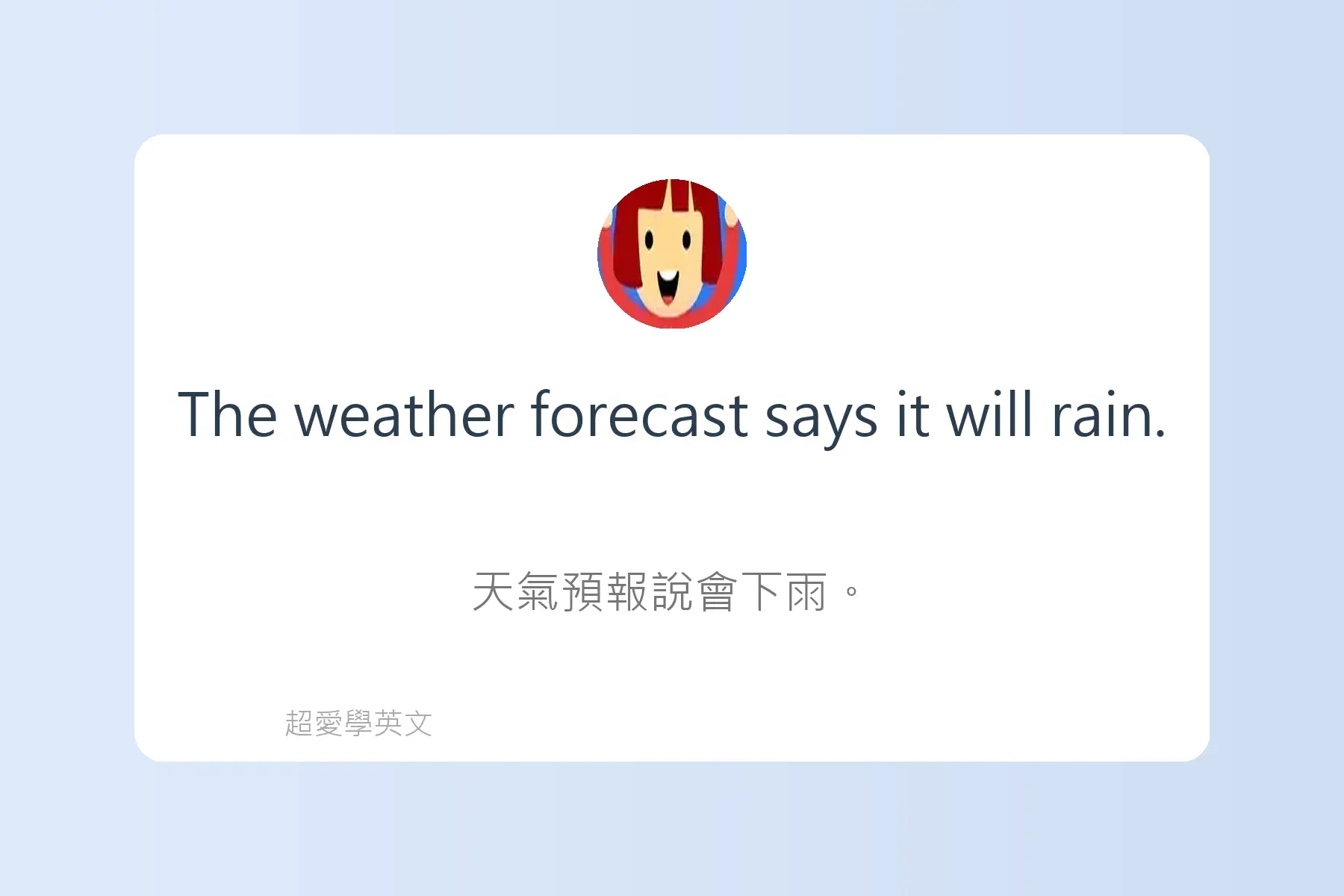 The weather forecast says it will rain.

天氣預報說會下雨。

超愛學英文